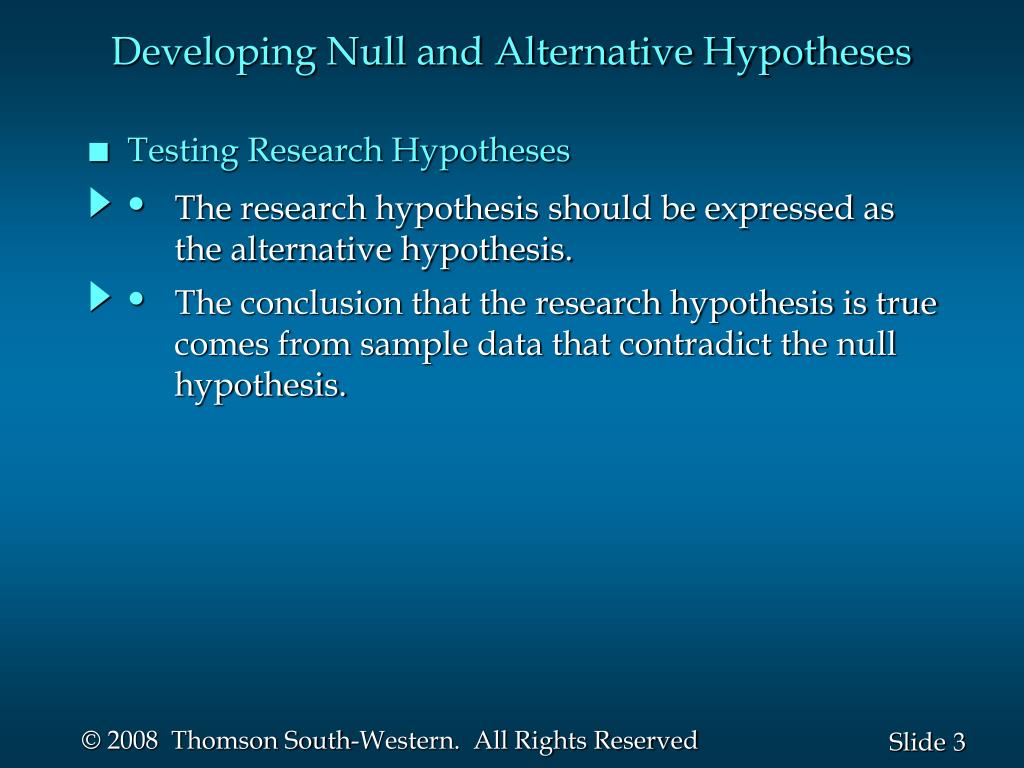 Developing Null and Alternative Hypotheses

■ Testing Research Hypotheses

• The research hypothesis should be expressed as the alternative hypothesis.

• The conclusion that the research hypothesis is true comes from sample data that contradict the null hypothesis.

© 2008 Thomson South-Western. All Rights Reserved

Slide 3